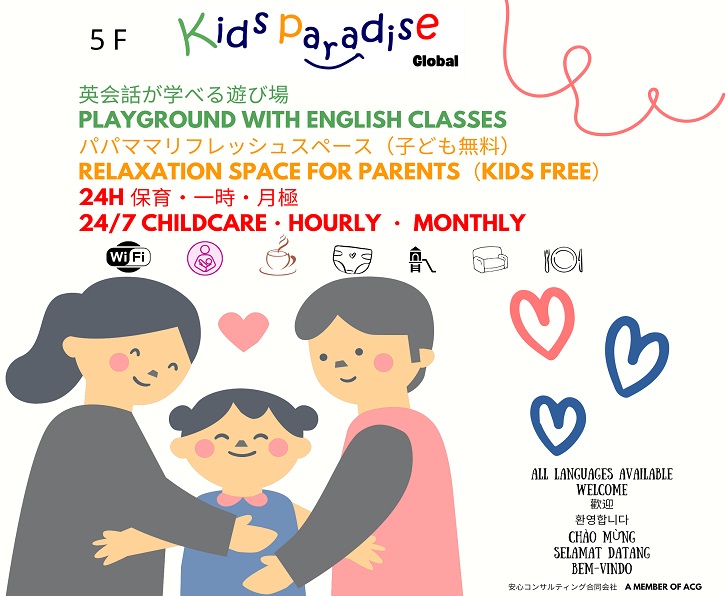 5 F

Kids Paradise
Global

英会話が学べる遊び場
PLAYGROUND WITH ENGLISH CLASSES
パパママリフレッシュスペース（子ども無料）
RELAXATION SPACE FOR PARENTS（KIDS FREE）
24H 保育・一時・月極
24/7 CHILDCARE · HOURLY · MONTHLY

WiFi

ALL LANGUAGES AVAILABLE
WELCOME
歡迎
환영합니다
CHÀO MỪNG
SELAMAT DATANG
BEM-VINDO

安心コンサルティング合同会社 A MEMBER OF ACG